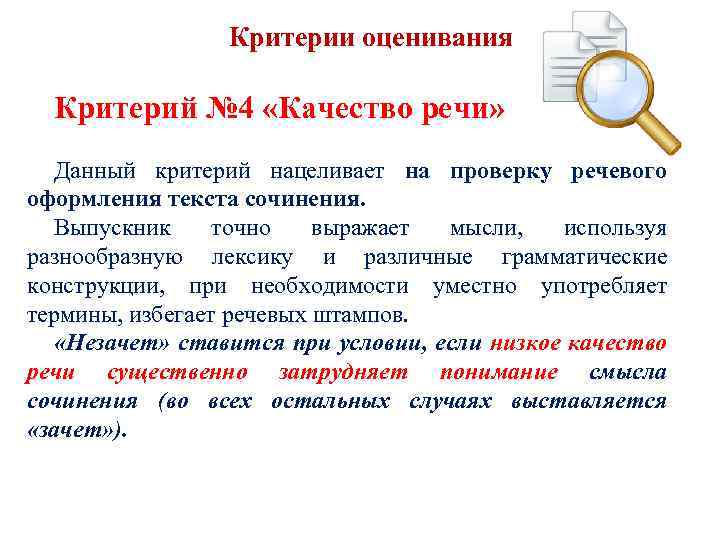 Критерии оценивания

Критерий №4 «Качество речи»

Данный критерий нацеливает на проверку речевого оформления текста сочинения.

Выпускник точно выражает мысли, используя разнообразную лексику и различные грамматические конструкции, при необходимости уместно употребляет термины, избегает речевых штампов.

«Незачет» ставится при условии, если низкое качество речи существенно затрудняет понимание смысла сочинения (во всех остальных случаях выставляется «зачет»).